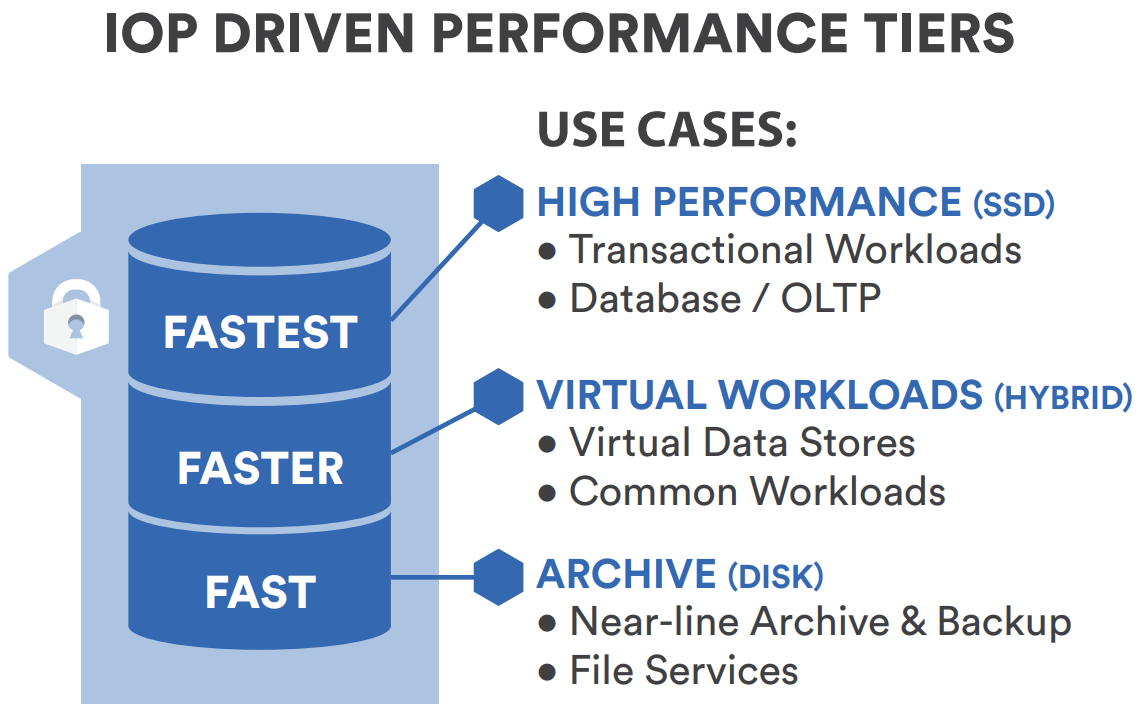 IOP DRIVEN PERFORMANCE TIERS

FASTEST

FASTER

FAST

USE CASES:

HIGH PERFORMANCE (SSD)
● Transactional Workloads
● Database / OLTP

VIRTUAL WORKLOADS (HYBRID)
● Virtual Data Stores
● Common Workloads

ARCHIVE (DISK)
● Near-line Archive & Backup
● File Services